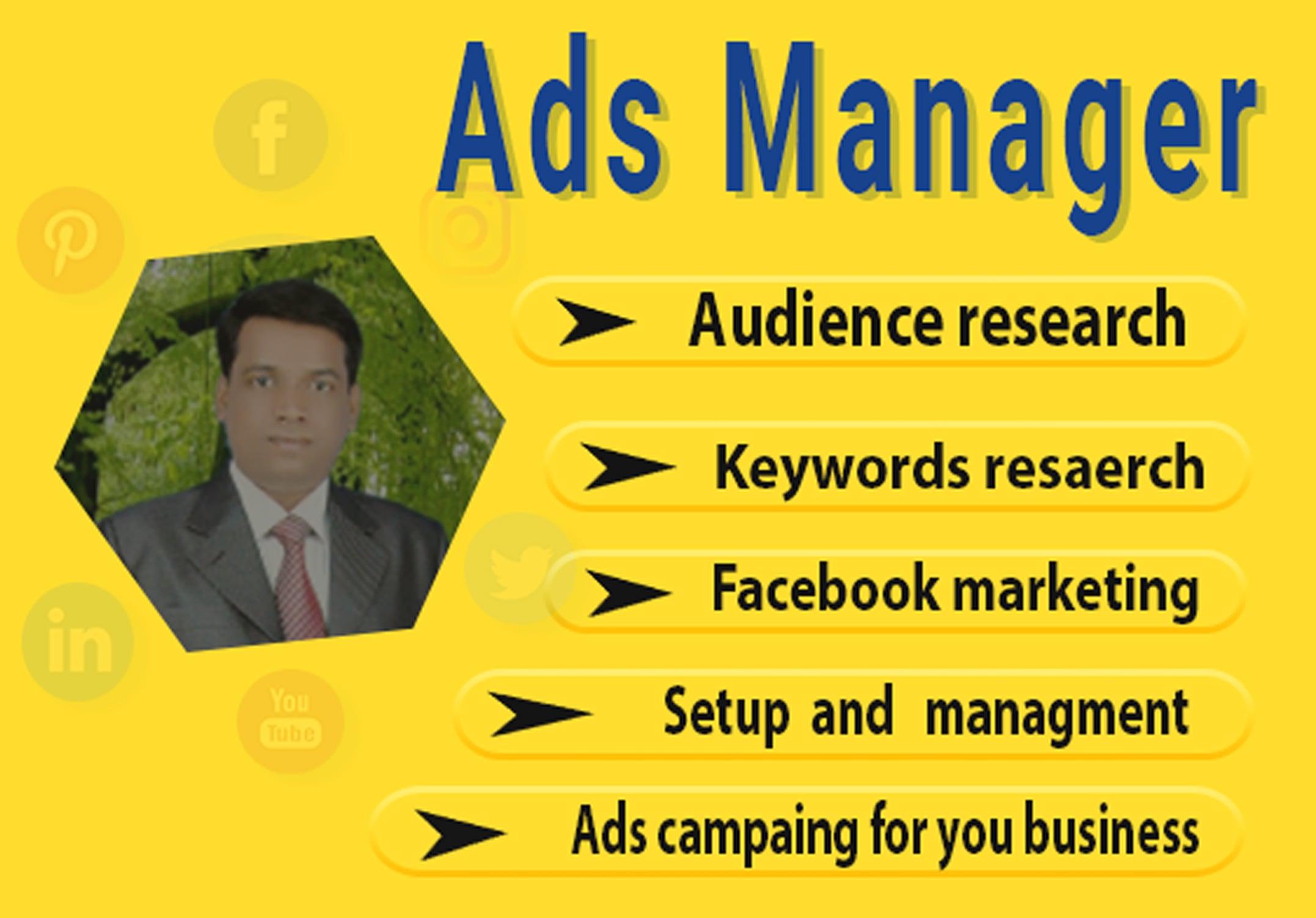 Ads Manager

f

in

You Tube

➤ Audience research

➤ Keywords resaerch

➤ Facebook marketing

➤ Setup and managment

➤ Ads campaing for you business